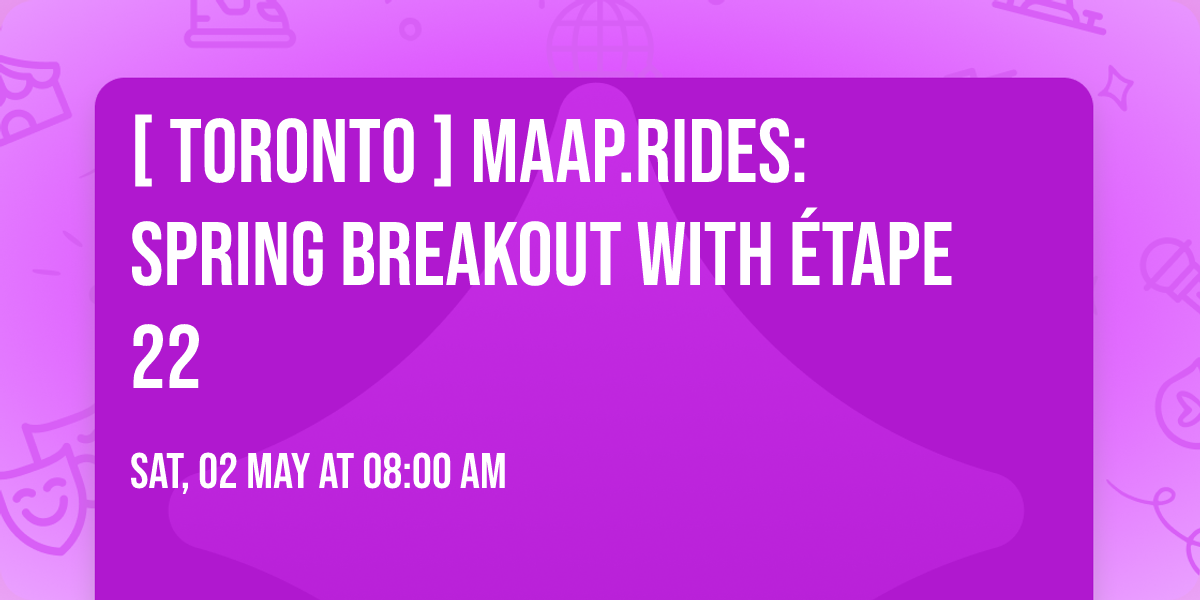 [ TORONTO ] MAAP.RIDES: SPRING BREAKOUT WITH ÉTAPE 22

SAT, 02 MAY AT 08:00 AM